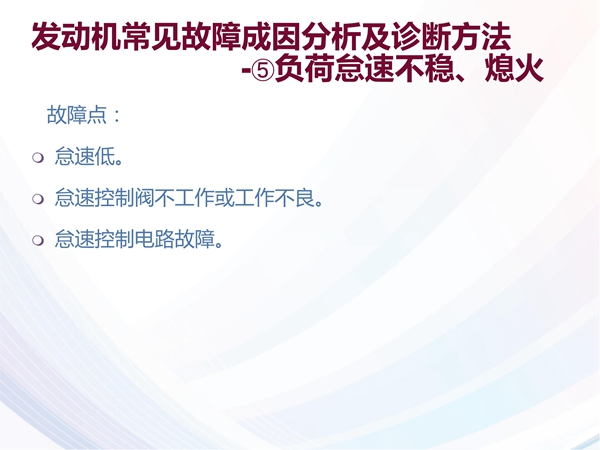 发动机常见故障成因分析及诊断方法
-⑤负荷怠速不稳、熄火

故障点：

怠速低。

怠速控制阀不工作或工作不良。

怠速控制电路故障。